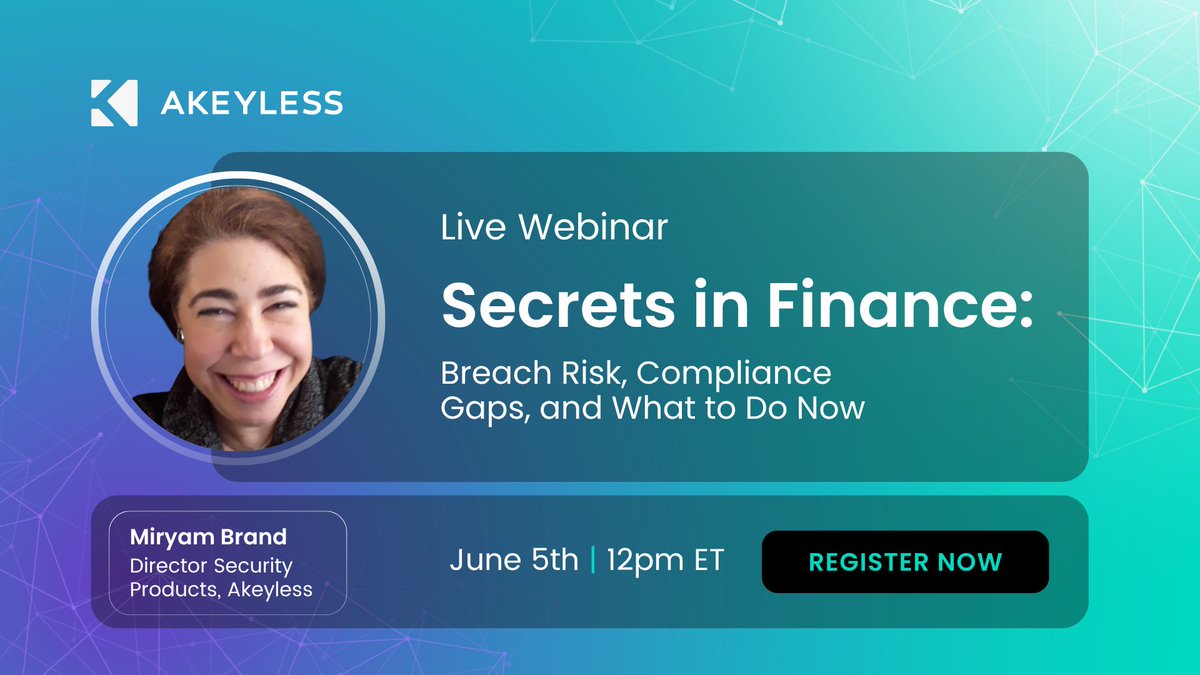 AKEYLESS

Live Webinar

Secrets in Finance:

Breach Risk, Compliance Gaps, and What to Do Now

Miryam Brand
Director Security Products, Akeyless

June 5th | 12pm ET

REGISTER NOW